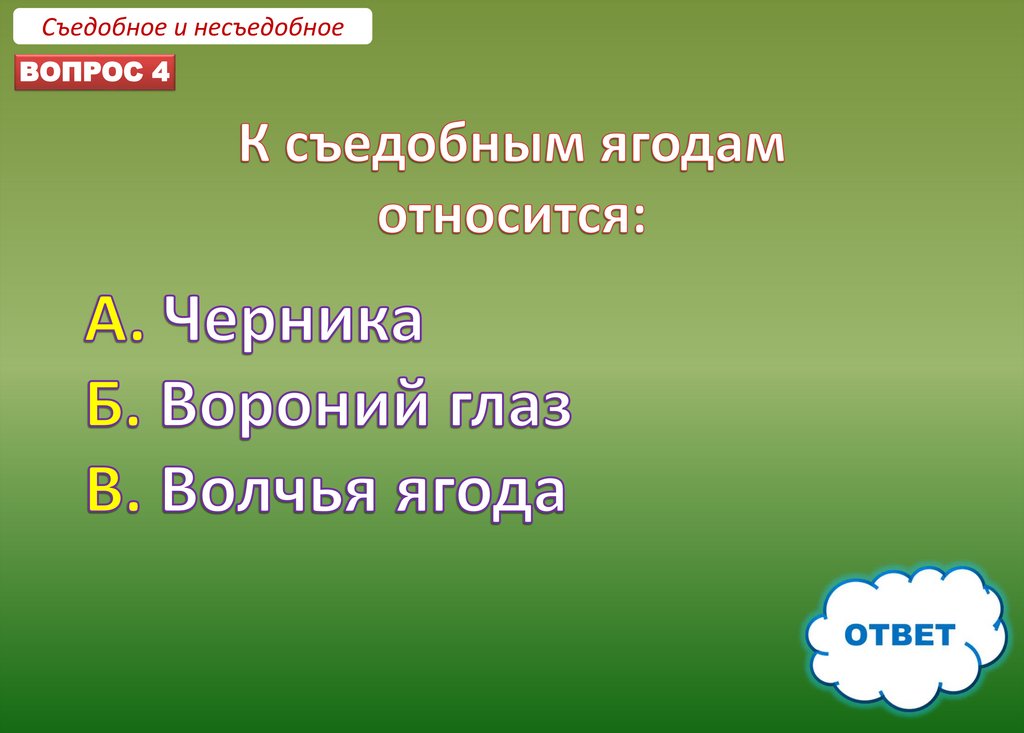 Съедобное и несъедобное

ВОПРОС 4

К съедобным ягодам относится:

А. Черника
Б. Вороний глаз
В. Волчья ягода

ОТВЕТ